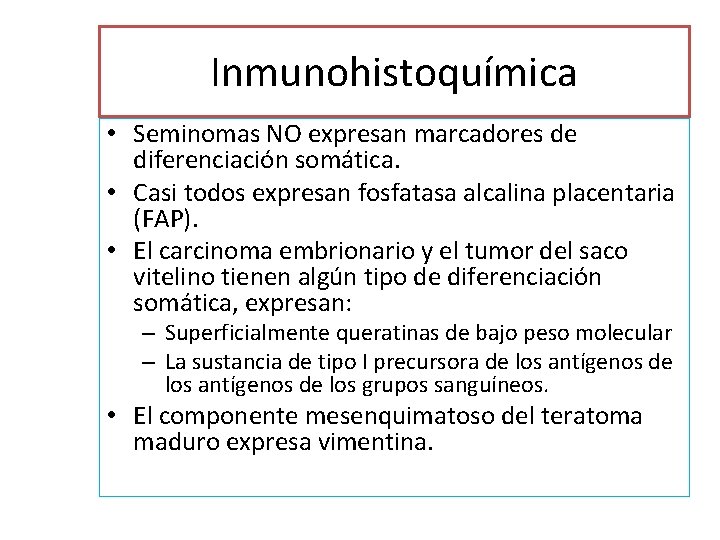 Inmunohistoquímica

• Seminomas NO expresan marcadores de diferenciación somática.
• Casi todos expresan fosfatasa alcalina placentaria (FAP).
• El carcinoma embrionario y el tumor del saco vitelino tienen algún tipo de diferenciación somática, expresan:
– Superficialmente queratinas de bajo peso molecular
– La sustancia de tipo I precursora de los antígenos de los antígenos de los grupos sanguíneos.
• El componente mesenquimatoso del teratoma maduro expresa vimentina.